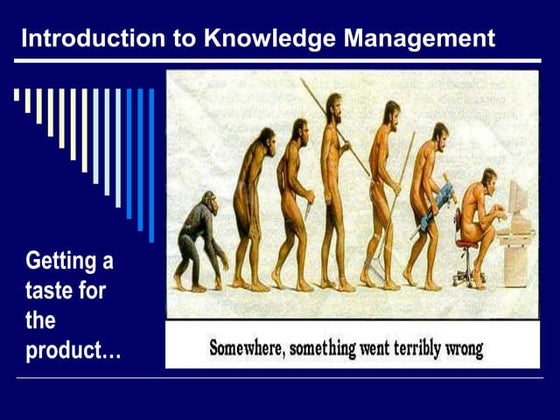 Introduction to Knowledge Management

Getting a taste for the product…

Somewhere, something went terribly wrong